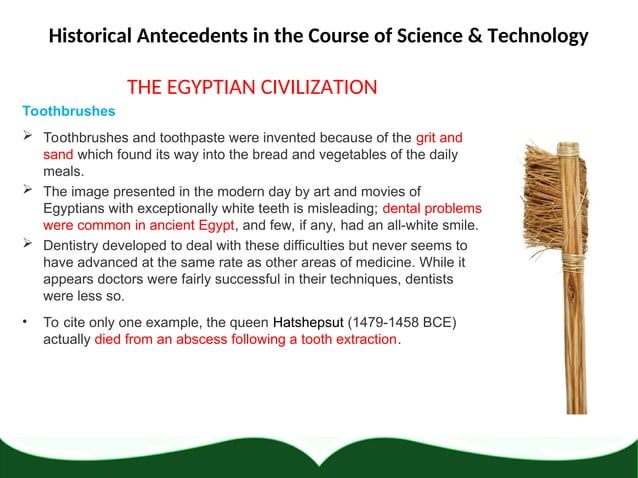 Historical Antecedents in the Course of Science & Technology

THE EGYPTIAN CIVILIZATION

Toothbrushes

➢ Toothbrushes and toothpaste were invented because of the grit and sand which found its way into the bread and vegetables of the daily meals.

➢ The image presented in the modern day by art and movies of Egyptians with exceptionally white teeth is misleading; dental problems were common in ancient Egypt, and few, if any, had an all-white smile.

➢ Dentistry developed to deal with these difficulties but never seems to have advanced at the same rate as other areas of medicine. While it appears doctors were fairly successful in their techniques, dentists were less so.

• To cite only one example, the queen Hatshepsut (1479-1458 BCE) actually died from an abscess following a tooth extraction.